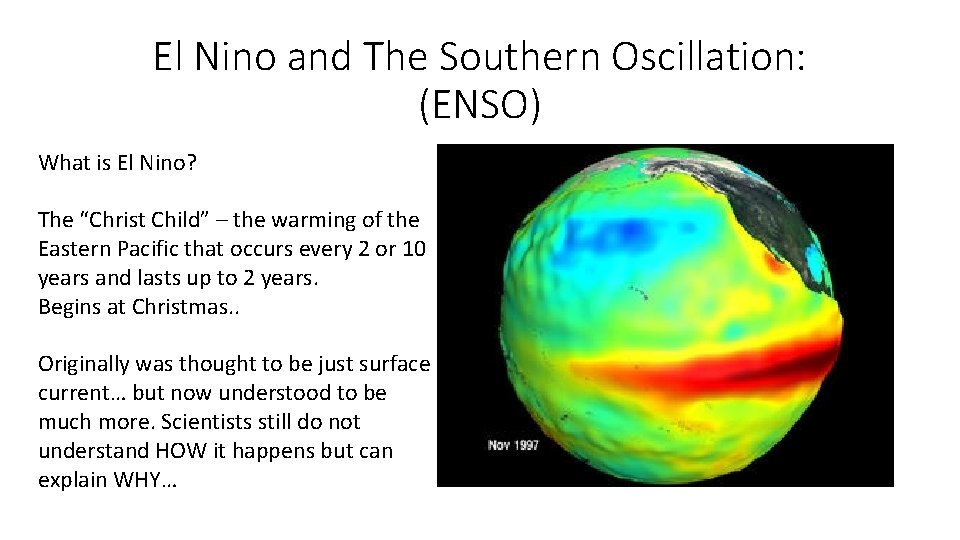 El Nino and The Southern Oscillation:
(ENSO)

What is El Nino?

The “Christ Child” – the warming of the Eastern Pacific that occurs every 2 or 10 years and lasts up to 2 years.
Begins at Christmas..

Originally was thought to be just surface current… but now understood to be much more. Scientists still do not understand HOW it happens but can explain WHY…

Nov 1997